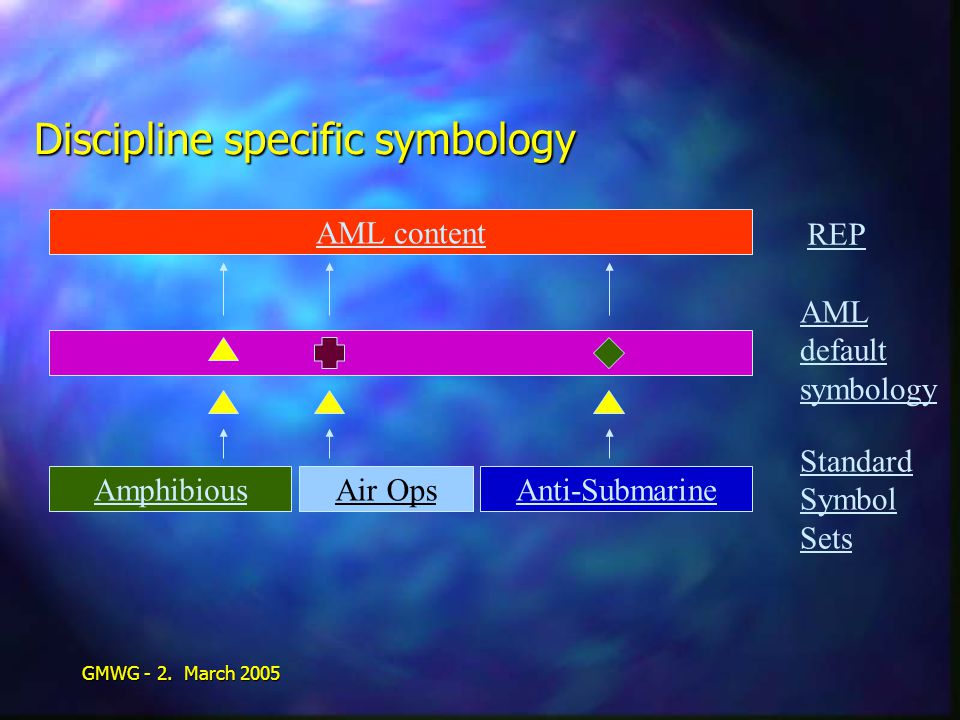 Discipline specific symbology

AML content

REP

AML default symbology

Amphibious

Air Ops

Anti-Submarine

Standard Symbol Sets

GMWG - 2. March 2005